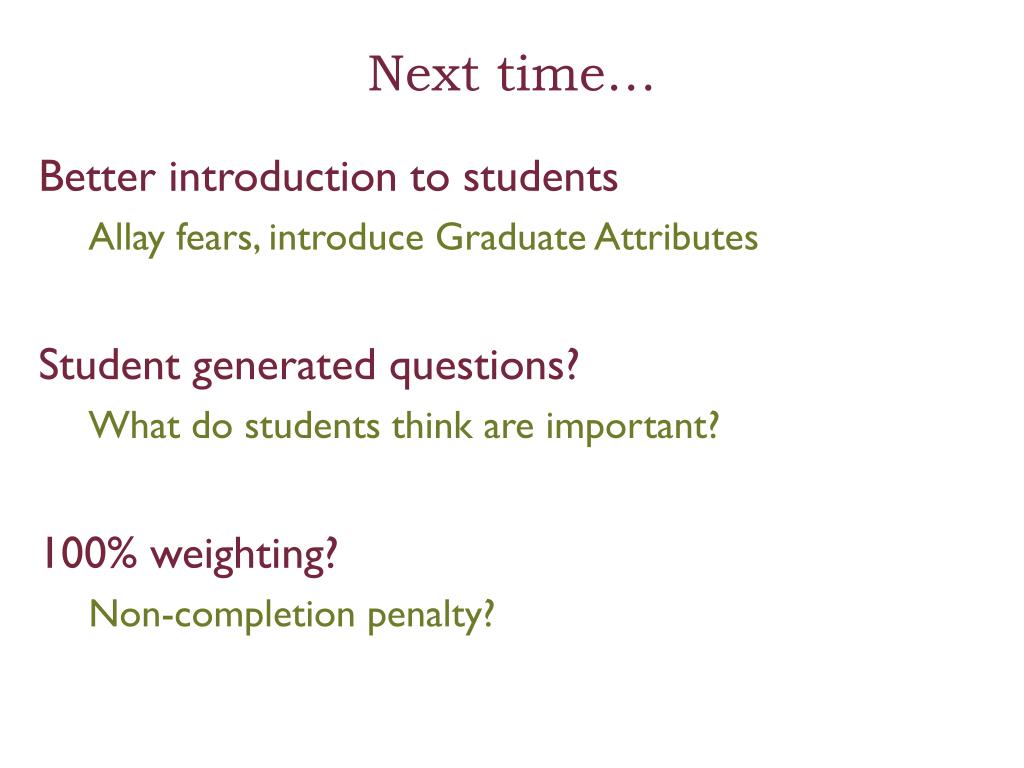 Next time…

Better introduction to students

Allay fears, introduce Graduate Attributes

Student generated questions?

What do students think are important?

100% weighting?

Non-completion penalty?